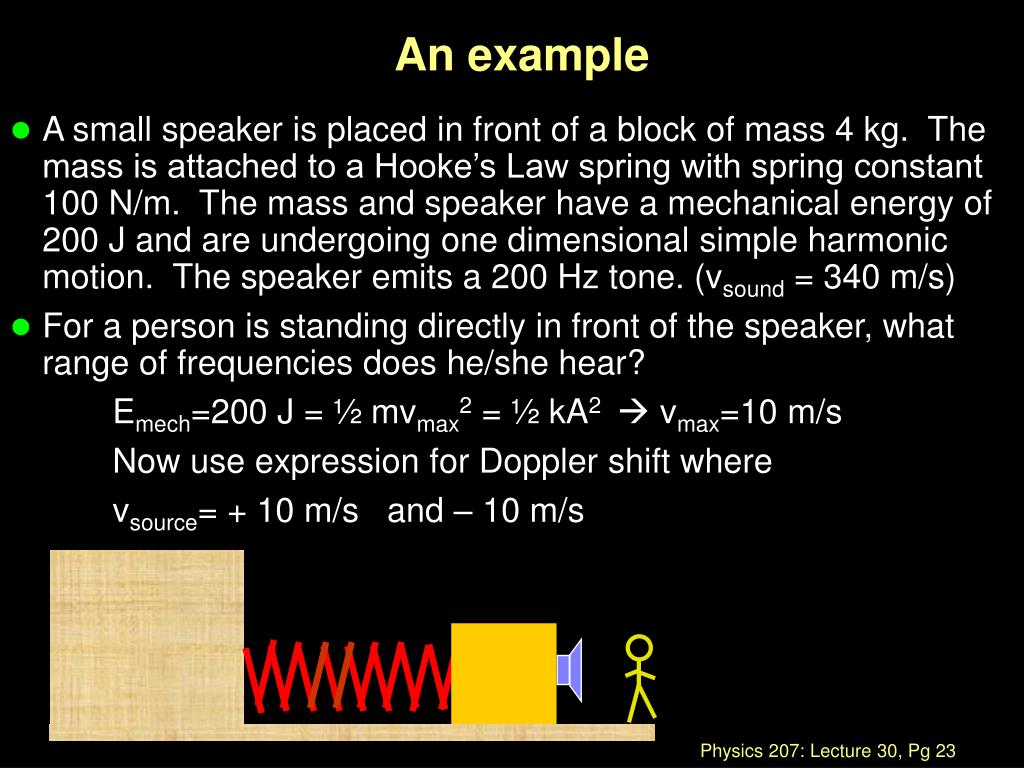 An example

A small speaker is placed in front of a block of mass 4 kg. The mass is attached to a Hooke's Law spring with spring constant 100 N/m. The mass and speaker have a mechanical energy of 200 J and are undergoing one dimensional simple harmonic motion. The speaker emits a 200 Hz tone. ($v_{sound}$ = 340 m/s)

For a person is standing directly in front of the speaker, what range of frequencies does he/she hear?

$E_{mech}$=200 J = ½ $mv_{max}^2$ = ½ $kA^2$ → $v_{max}$=10 m/s

Now use expression for Doppler shift where

$v_{source}$= + 10 m/s and – 10 m/s

Physics 207: Lecture 30, Pg 23